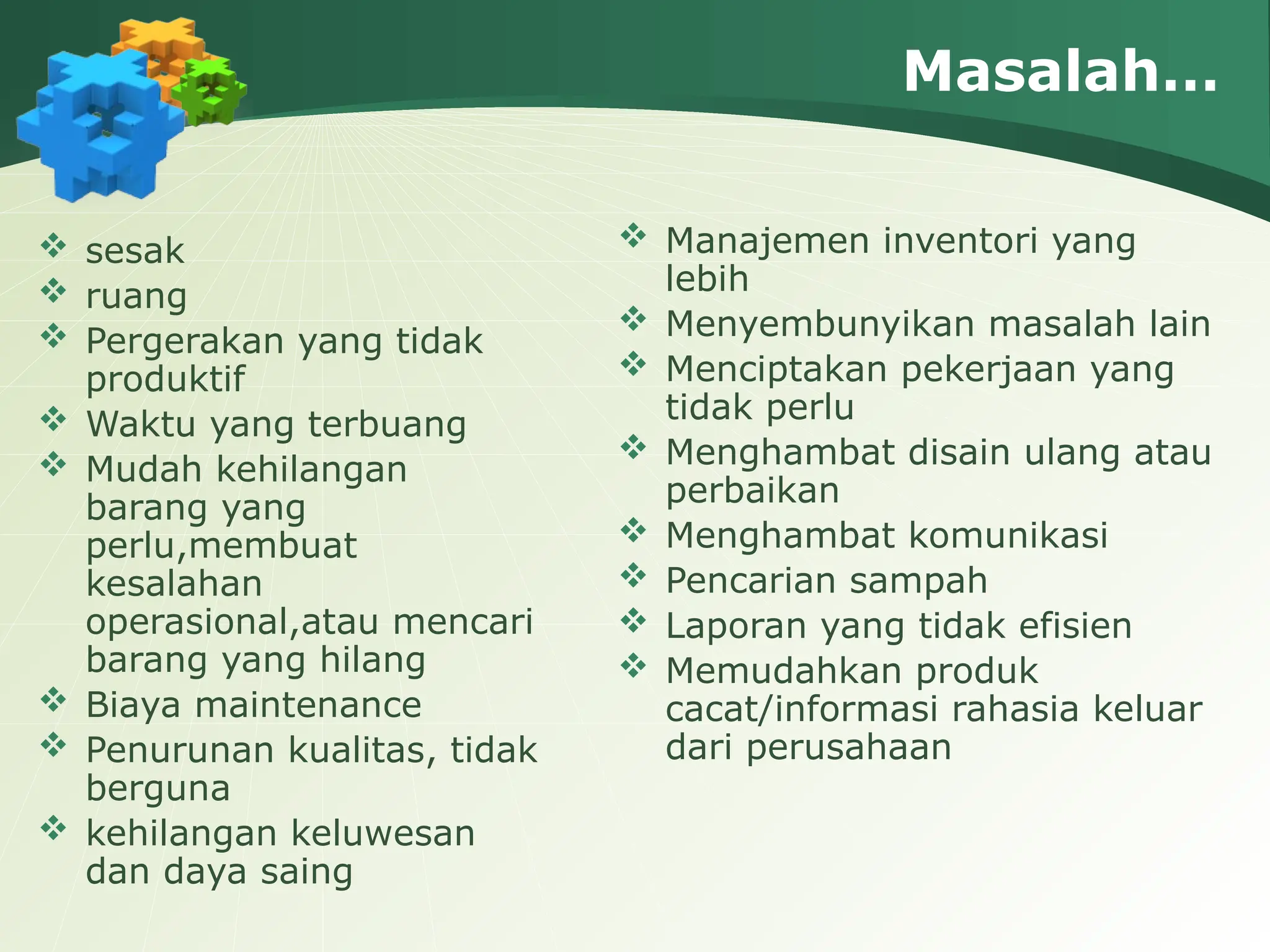 Masalah…

❖ sesak
❖ ruang
❖ Pergerakan yang tidak produktif
❖ Waktu yang terbuang
❖ Mudah kehilangan barang yang perlu,membuat kesalahan operasional,atau mencari barang yang hilang
❖ Biaya maintenance
❖ Penurunan kualitas, tidak berguna
❖ kehilangan keluwesan dan daya saing

❖ Manajemen inventori yang lebih
❖ Menyembunyikan masalah lain
❖ Menciptakan pekerjaan yang tidak perlu
❖ Menghambat disain ulang atau perbaikan
❖ Menghambat komunikasi
❖ Pencarian sampah
❖ Laporan yang tidak efisien
❖ Memudahkan produk cacat/informasi rahasia keluar dari perusahaan